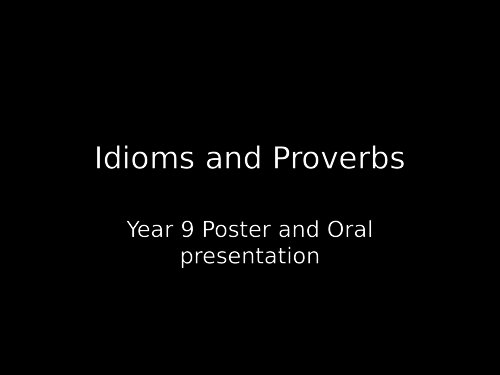 Idioms and Proverbs

Year 9 Poster and Oral presentation